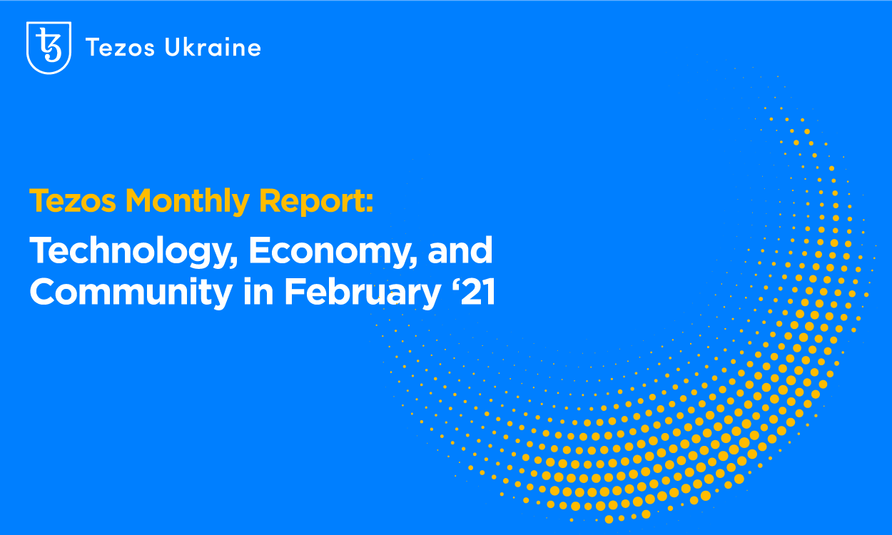 Tezos Ukraine

Tezos Monthly Report:

Technology, Economy, and Community in February ‘21